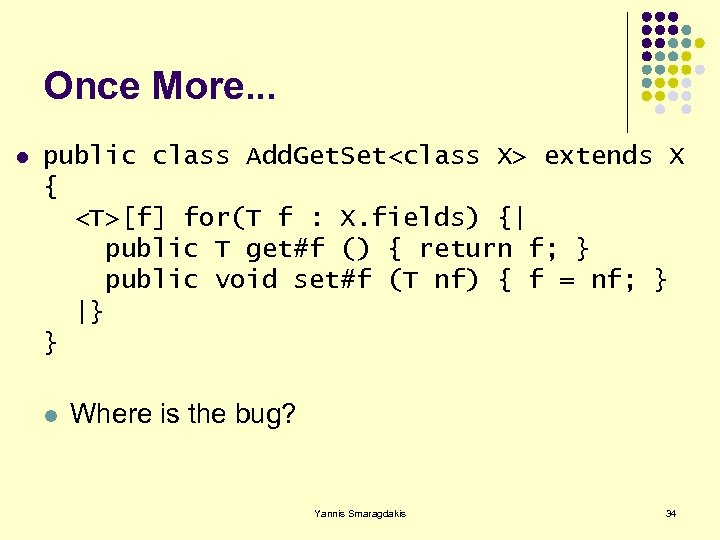 Once More...

public class AddGetSet<class X> extends X
{
  <T>[f] for(T f : X.fields) {|
    public T get#f () { return f; }
    public void set#f (T nf) { f = nf; }
  |}
}

Where is the bug?

Yannis Smaragdakis

34